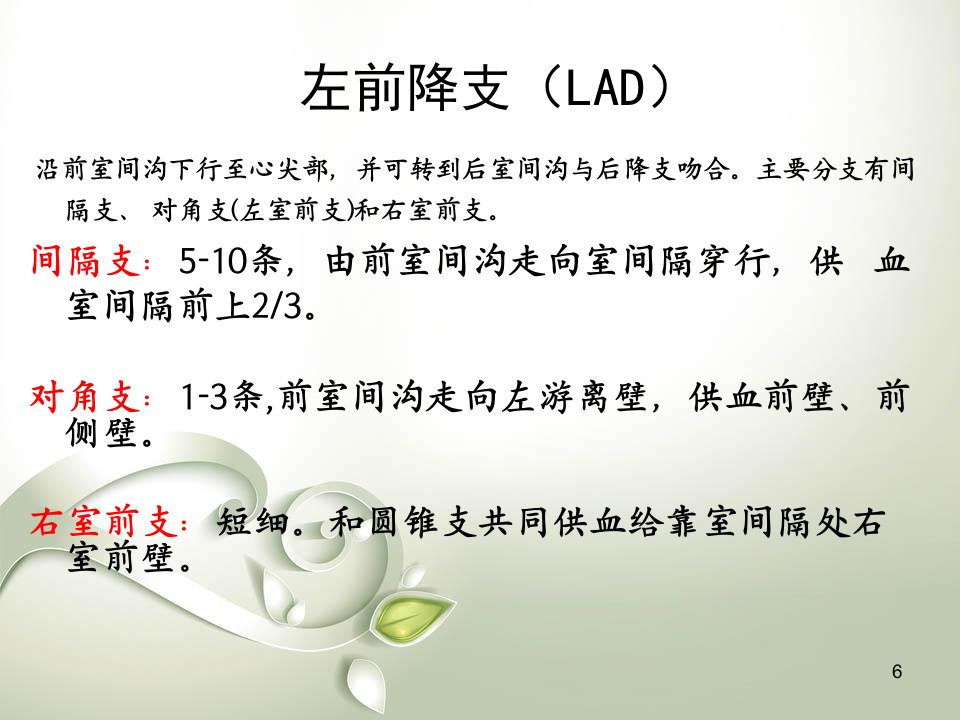 左前降支（LAD）

沿前室间沟下行至心尖部，并可转到后室间沟与后降支吻合。主要分支有间隔支、对角支(左室前支)和右室前支。

间隔支：5-10条，由前室间沟走向室间隔穿行，供 血室间隔前上2/3。

对角支：1-3条,前室间沟走向左游离壁，供血前壁、前侧壁。

右室前支：短细。和圆锥支共同供血给靠室间隔处右室前壁。

6